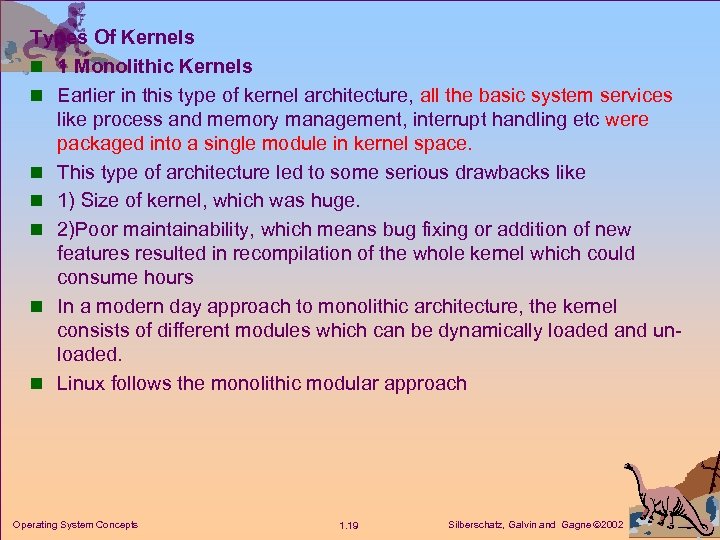 Types Of Kernels

1 Monolithic Kernels

Earlier in this type of kernel architecture, all the basic system services like process and memory management, interrupt handling etc were packaged into a single module in kernel space.

This type of architecture led to some serious drawbacks like

1) Size of kernel, which was huge.

2)Poor maintainability, which means bug fixing or addition of new features resulted in recompilation of the whole kernel which could consume hours

In a modern day approach to monolithic architecture, the kernel consists of different modules which can be dynamically loaded and unloaded.

Linux follows the monolithic modular approach

Operating System Concepts 1.19 Silberschatz, Galvin and Gagne ©2002